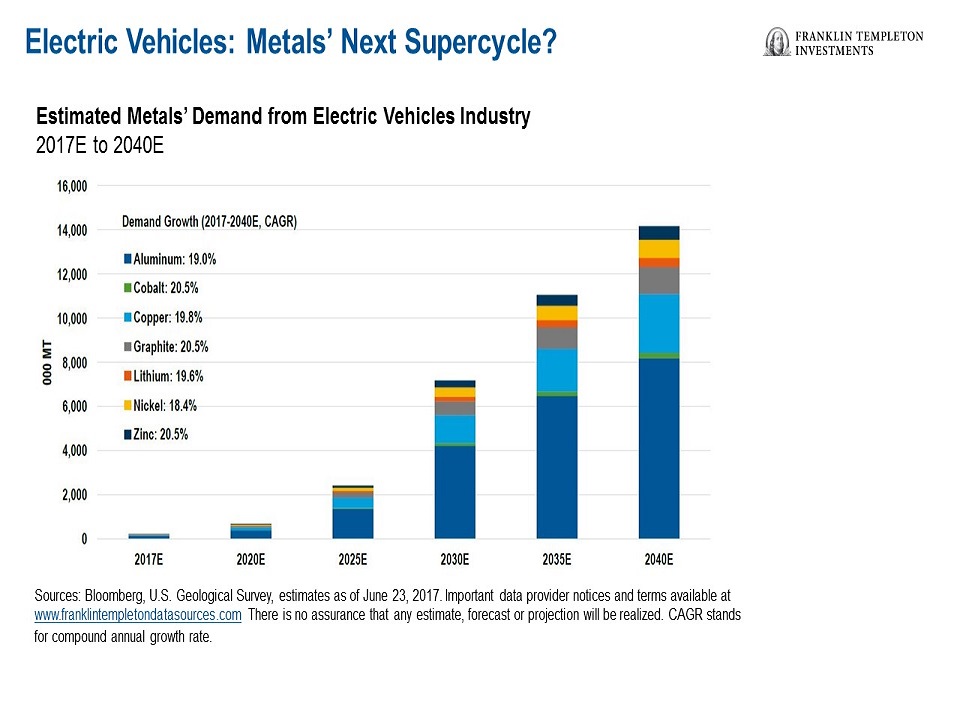 Electric Vehicles: Metals' Next Supercycle?

FRANKLIN TEMPLETON INVESTMENTS

Estimated Metals' Demand from Electric Vehicles Industry
2017E to 2040E

16,000
14,000
12,000
10,000
8,000
6,000
4,000
2,000
0

000 MT

Demand Growth (2017-2040E, CAGR)
Aluminum: 19.0%
Cobalt: 20.5%
Copper: 19.8%
Graphite: 20.5%
Lithium: 19.6%
Nickel: 18.4%
Zinc: 20.5%

2017E 2020E 2025E 2030E 2035E 2040E

Sources: Bloomberg, U.S. Geological Survey, estimates as of June 23, 2017. Important data provider notices and terms available at www.franklintempletondatasources.com There is no assurance that any estimate, forecast or projection will be realized. CAGR stands for compound annual growth rate.